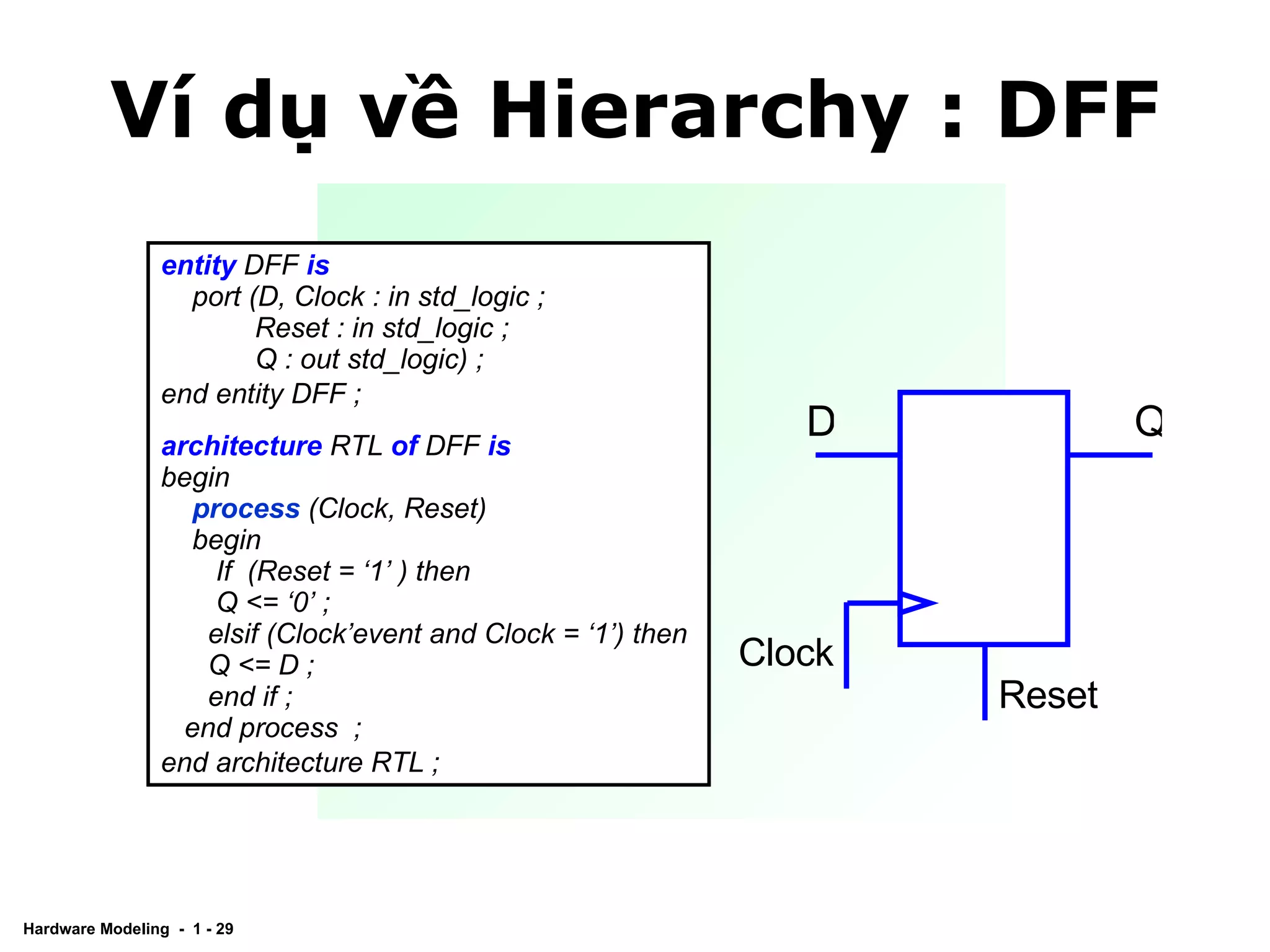 Ví dụ về Hierarchy : DFF

entity DFF is
port (D, Clock : in std_logic ;
Reset : in std_logic ;
Q : out std_logic) ;
end entity DFF ;

architecture RTL of DFF is
begin
process (Clock, Reset)
begin
If (Reset = ‘1’ ) then
Q <= ‘0’ ;
elsif (Clock’event and Clock = ‘1’) then
Q <= D ;
end if ;
end process ;
end architecture RTL ;

D

Q

Clock

Reset

Hardware Modeling - 1 - 29